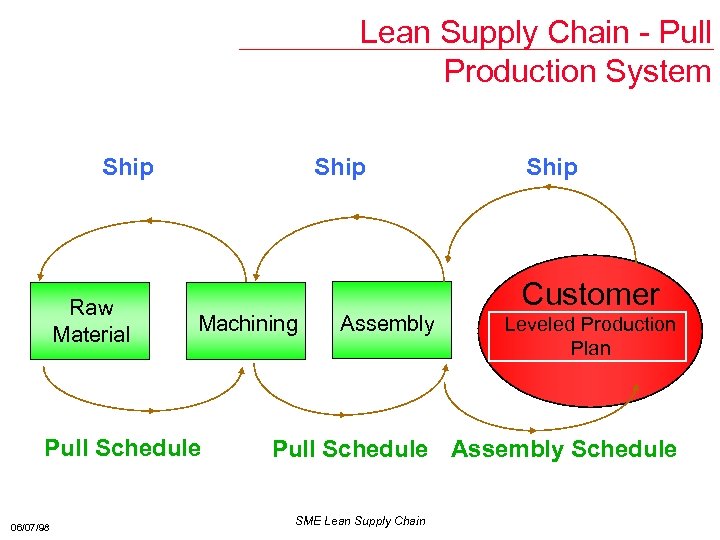 Lean Supply Chain - Pull Production System

Ship

Ship

Ship

Raw Material

Machining

Assembly

Customer

Leveled Production Plan

Pull Schedule

Pull Schedule

Assembly Schedule

06/07/98

SME Lean Supply Chain